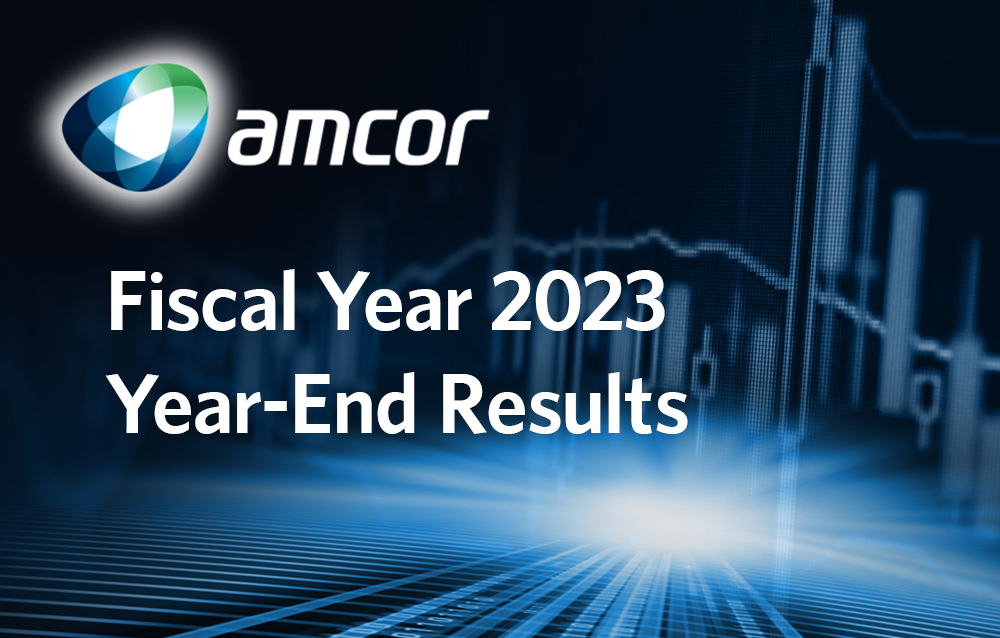 amcor

Fiscal Year 2023
Year-End Results